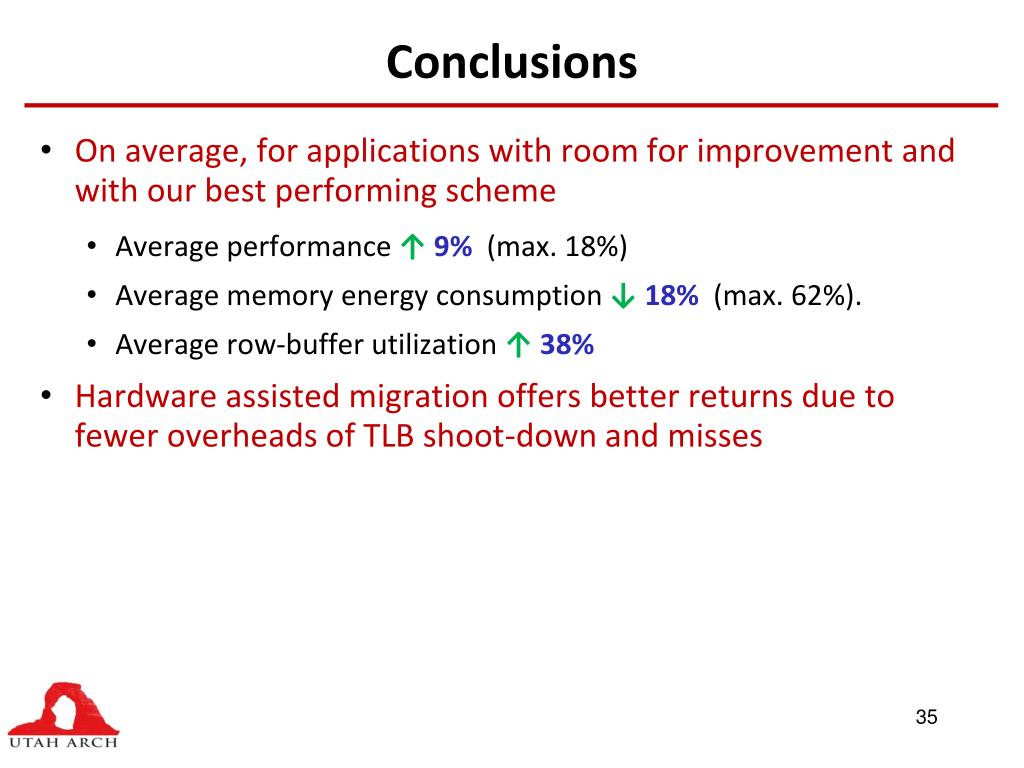 Conclusions

• On average, for applications with room for improvement and with our best performing scheme

• Average performance ↑ 9% (max. 18%)
• Average memory energy consumption ↓ 18% (max. 62%).
• Average row-buffer utilization ↑ 38%

• Hardware assisted migration offers better returns due to fewer overheads of TLB shoot-down and misses

UTAH ARCH

35